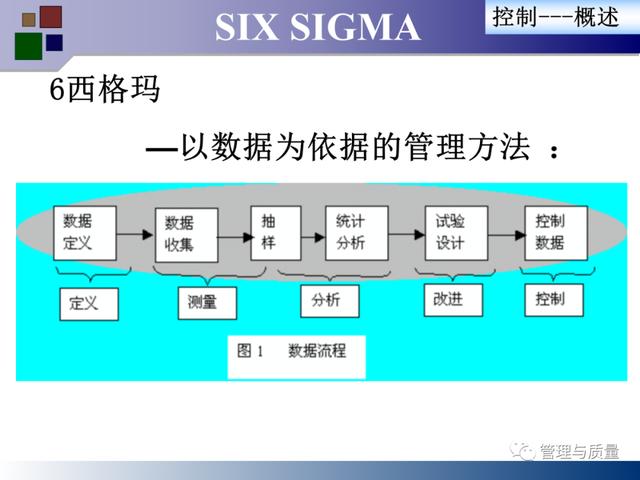 SIX SIGMA

控制---概述

6西格玛

—以数据为依据的管理方法 ：

数据定义

数据收集

抽样

统计分析

试验设计

控制数据

定义

测量

分析

改进

控制

图 1 数据流程

管理与质量